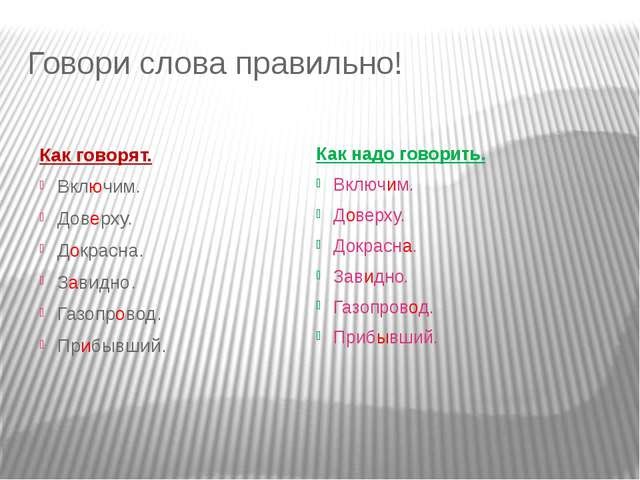 Говори слова правильно!

Как говорят.

Включим.

Доверху.

Докрасна.

Завидно.

Газопровод.

Прибывший.

Как надо говорить.

Включим.

Доверху.

Докрасна.

Завидно.

Газопровод.

Прибывший.